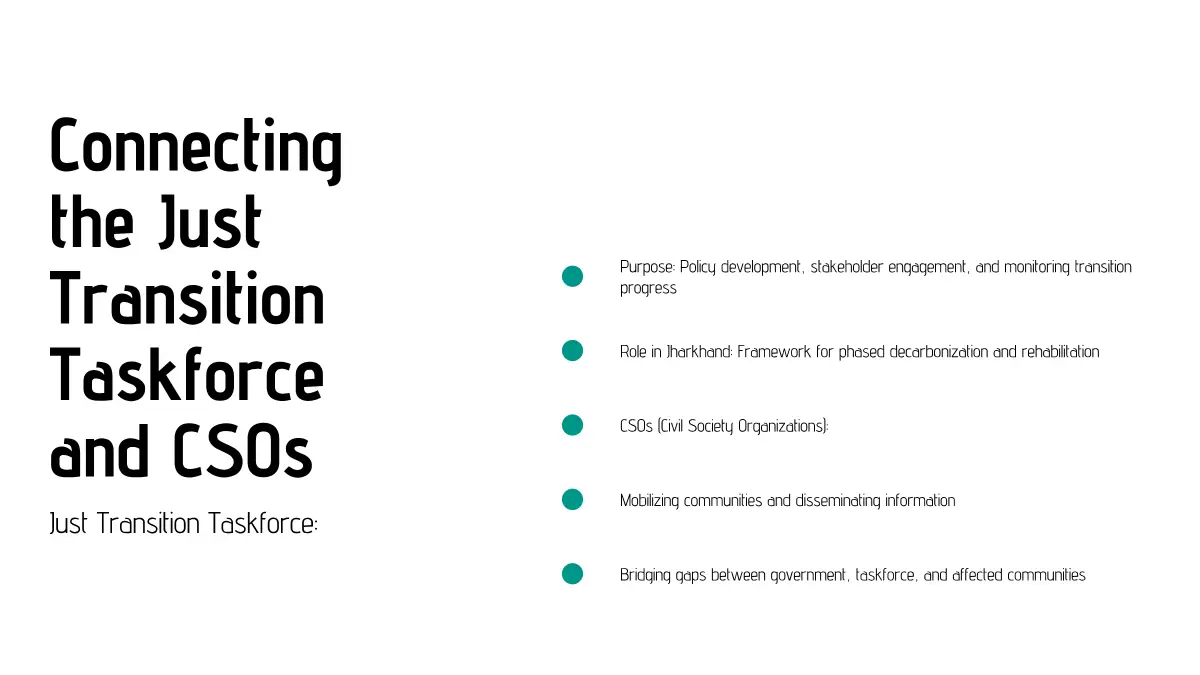 Connecting the Just Transition Taskforce and CSOs

Just Transition Taskforce:

Purpose: Policy development, stakeholder engagement, and monitoring transition progress

Role in Jharkhand: Framework for phased decarbonization and rehabilitation

CSOs (Civil Society Organizations):

Mobilizing communities and disseminating information

Bridging gaps between government, taskforce, and affected communities